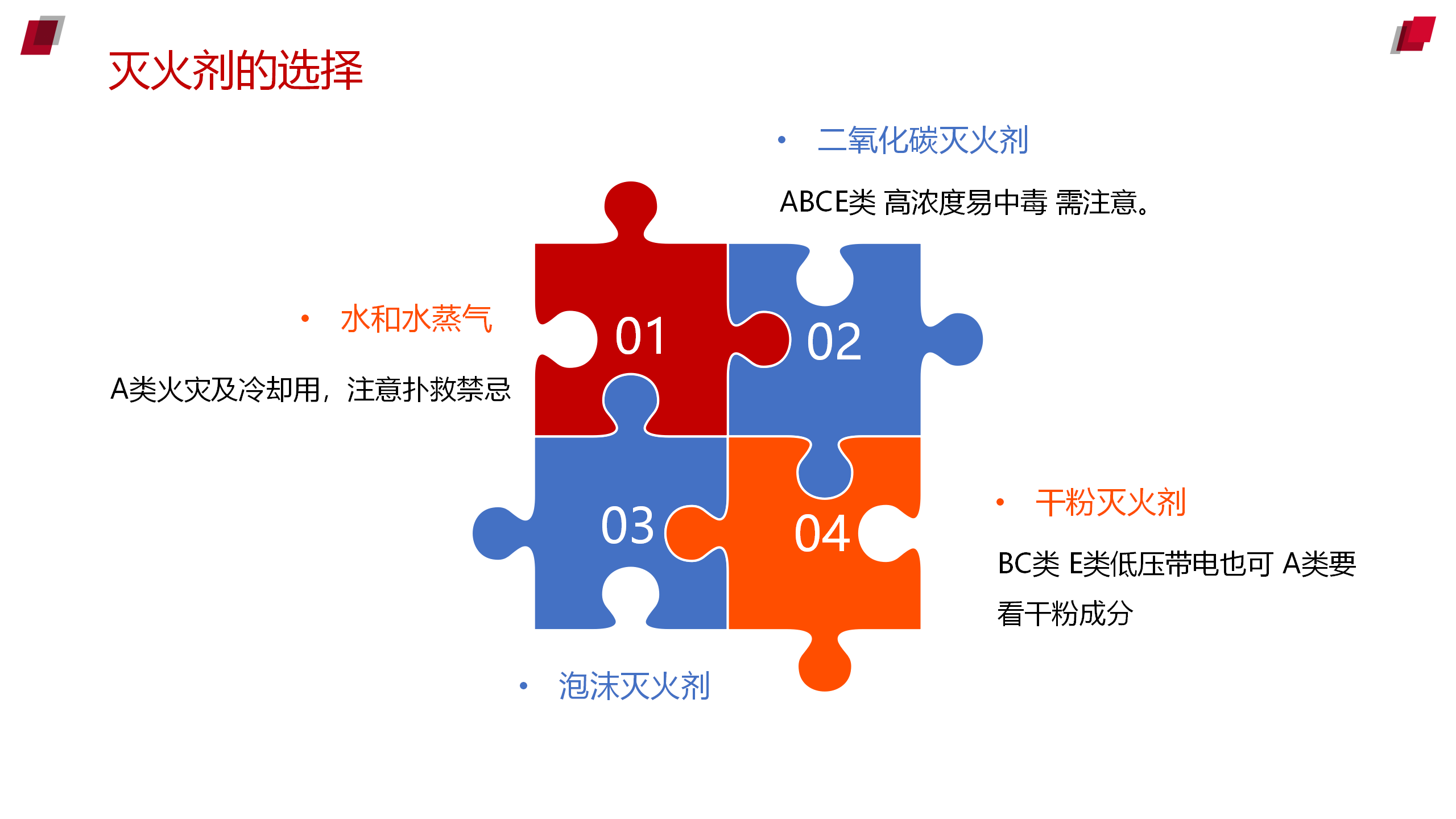 灭火剂的选择

• 二氧化碳灭火剂

ABCE类 高浓度易中毒 需注意。

• 水和水蒸气

A类火灾及冷却用，注意扑救禁忌

01

02

03

04

• 干粉灭火剂

BC类 E类低压带电也可 A类要看干粉成分

• 泡沫灭火剂